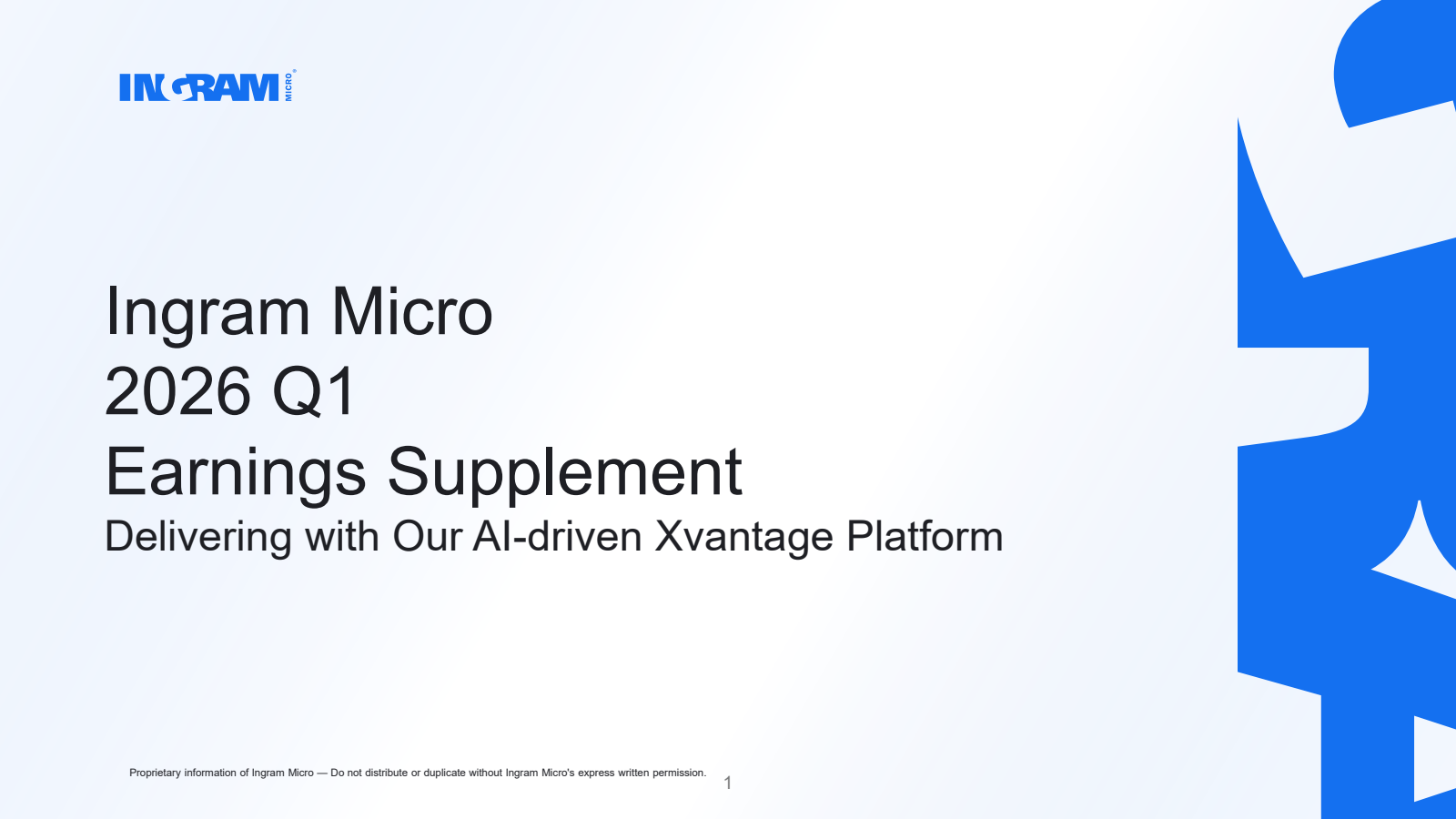 INGRAM MICRO®

Ingram Micro
2026 Q1
Earnings Supplement
Delivering with Our AI-driven Xvantage Platform

Proprietary information of Ingram Micro — Do not distribute or duplicate without Ingram Micro's express written permission.

1